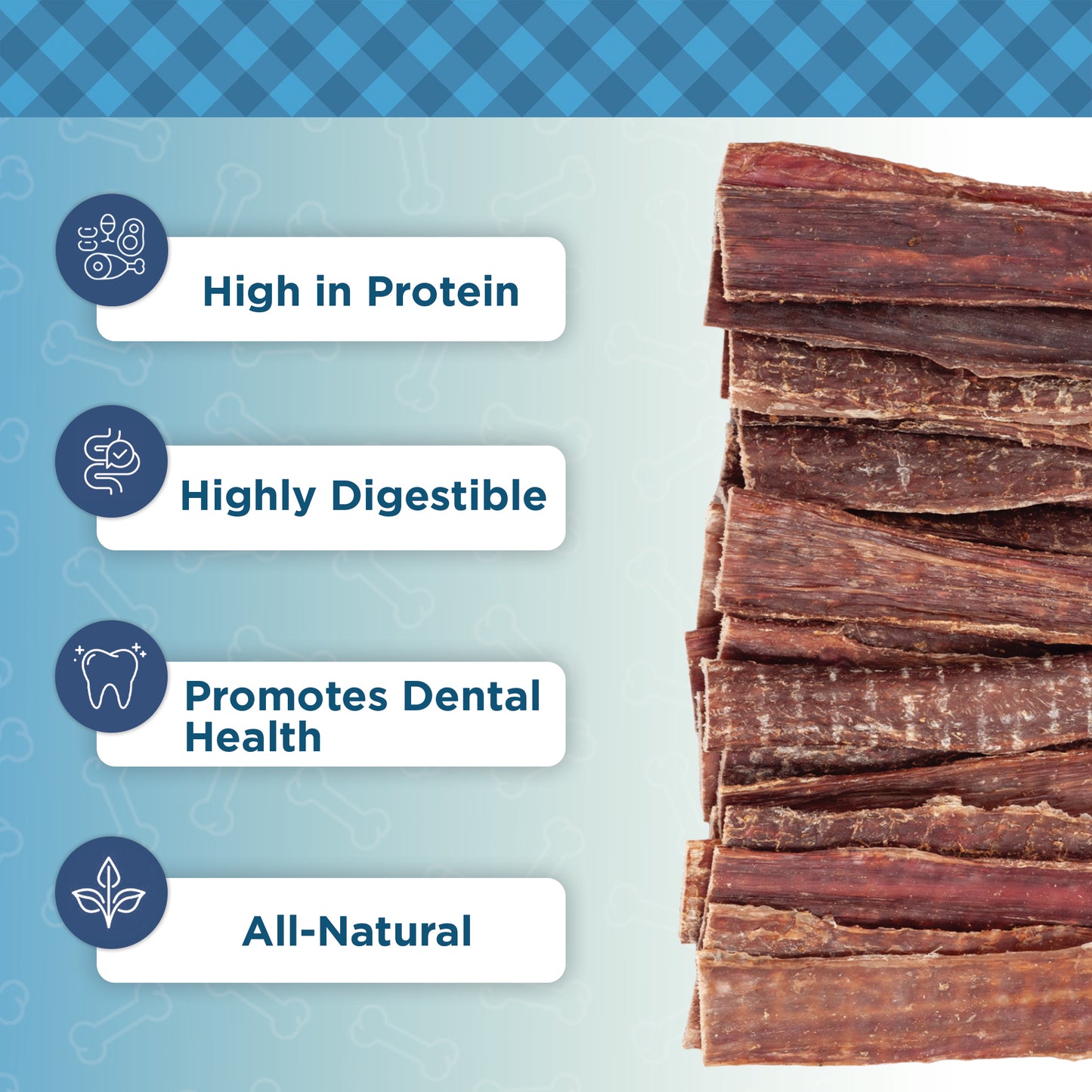 High in Protein

Highly Digestible

Promotes Dental Health

All-Natural